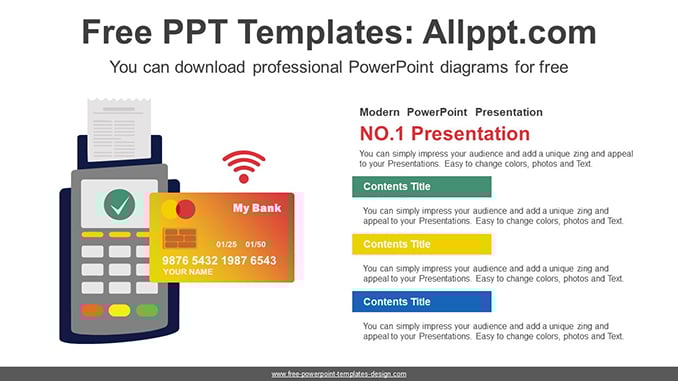 Free PPT Templates: Allppt.com

You can download professional PowerPoint diagrams for free

My Bank

01/25 01/50

9876 5432 1987 6543

YOUR NAME

Modern PowerPoint Presentation

NO.1 Presentation

You can simply impress your audience and add a unique zing and appeal to your Presentations. Easy to change colors, photos and Text.

Contents Title

You can simply impress your audience and add a unique zing and appeal to your Presentations. Easy to change colors, photos and Text.

Contents Title

You can simply impress your audience and add a unique zing and appeal to your Presentations. Easy to change colors, photos and Text.

Contents Title

You can simply impress your audience and add a unique zing and appeal to your Presentations. Easy to change colors, photos and Text.

www.free-powerpoint-templates-design.com